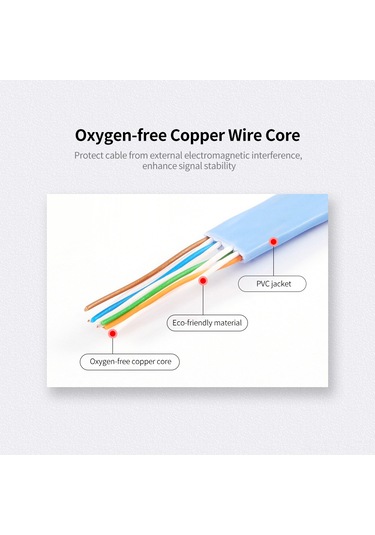 Oxygen-free Copper Wire Core

Protect cable from external electromagnetic interference, enhance signal stability

PVC jacket

Eco-friendly material

Oxygen-free copper core